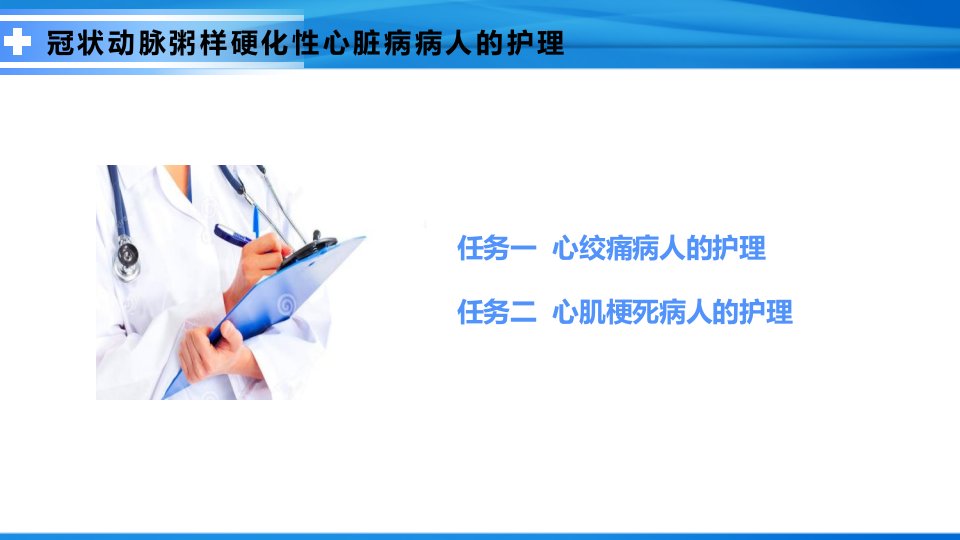 冠状动脉粥样硬化性心脏病病人的护理

任务一 心绞痛病人的护理

任务二 心肌梗死病人的护理